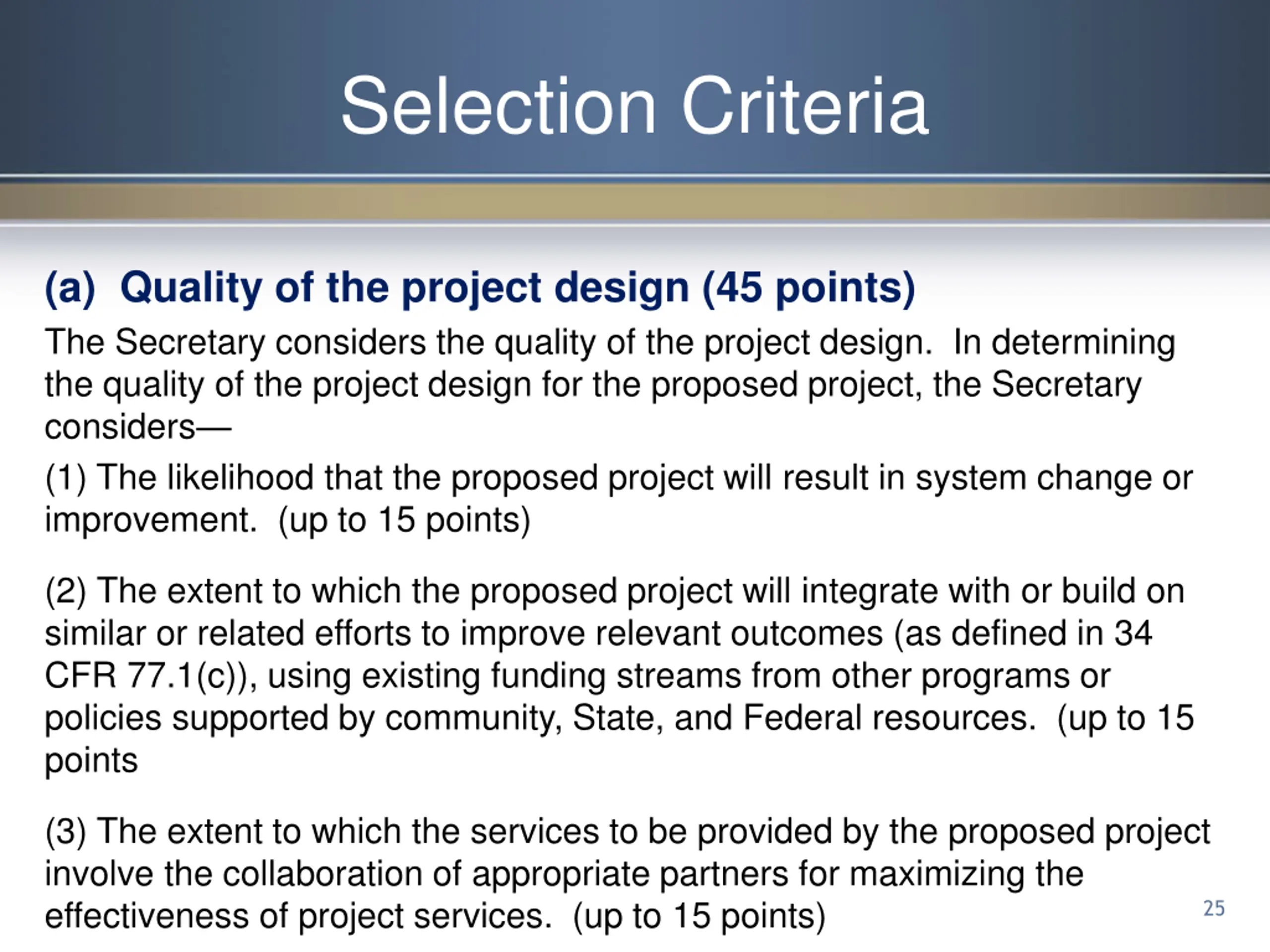 Selection Criteria

(a) Quality of the project design (45 points)

The Secretary considers the quality of the project design. In determining the quality of the project design for the proposed project, the Secretary considers—

(1) The likelihood that the proposed project will result in system change or improvement. (up to 15 points)

(2) The extent to which the proposed project will integrate with or build on similar or related efforts to improve relevant outcomes (as defined in 34 CFR 77.1(c)), using existing funding streams from other programs or policies supported by community, State, and Federal resources. (up to 15 points

(3) The extent to which the services to be provided by the proposed project involve the collaboration of appropriate partners for maximizing the effectiveness of project services. (up to 15 points)

25